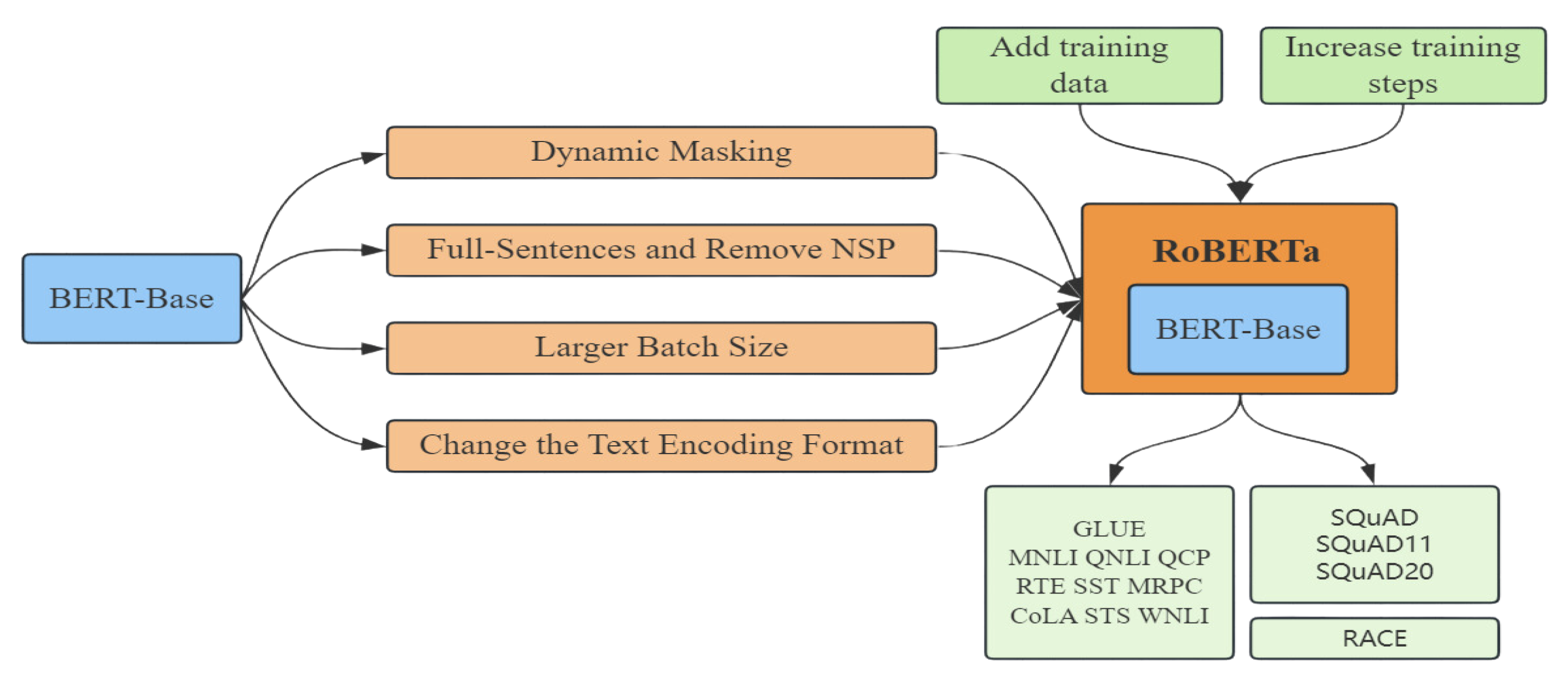 Add training data

Increase training steps

BERT-Base

Dynamic Masking

Full-Sentences and Remove NSP

Larger Batch Size

Change the Text Encoding Format

RoBERTa

BERT-Base

GLUE
MNLI QNLI QCP
RTE SST MRPC
CoLA STS WNLI

SQuAD
SQuAD11
SQuAD20

RACE